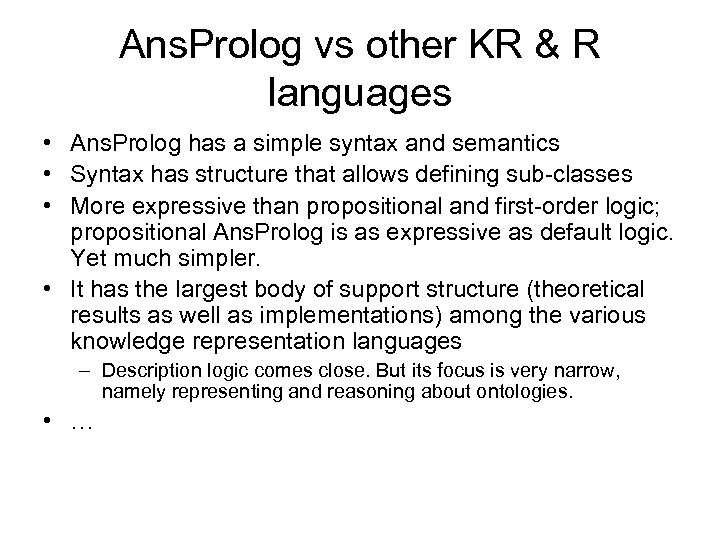 AnsProlog vs other KR & R languages

• AnsProlog has a simple syntax and semantics
• Syntax has structure that allows defining sub-classes
• More expressive than propositional and first-order logic; propositional AnsProlog is as expressive as default logic. Yet much simpler.
• It has the largest body of support structure (theoretical results as well as implementations) among the various knowledge representation languages
– Description logic comes close. But its focus is very narrow, namely representing and reasoning about ontologies.
• …